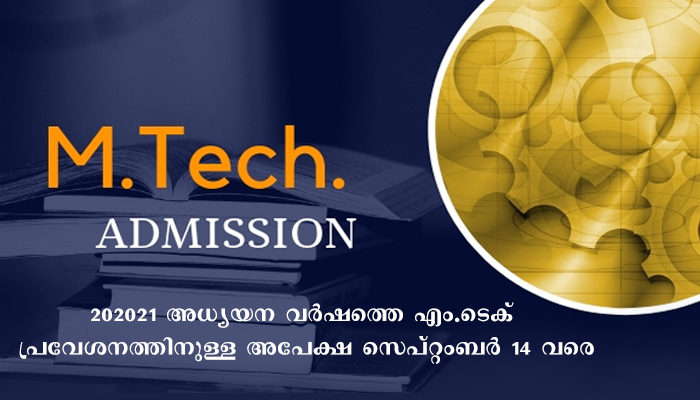 M.Tech.

ADMISSION

202021 അധ്യയന വർഷത്തെ എം.ടെക് പ്രവേശനത്തിനുള്ള അപേക്ഷ സെപ്റ്റംബർ 14 വരെ